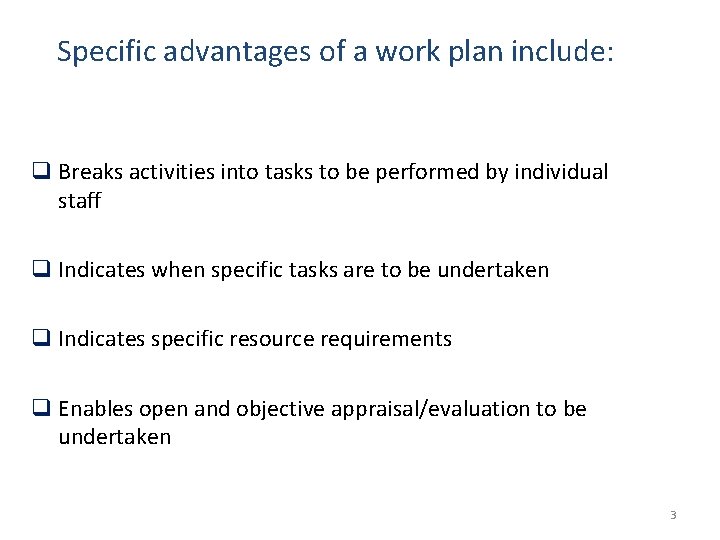 Specific advantages of a work plan include:

❑ Breaks activities into tasks to be performed by individual staff

❑ Indicates when specific tasks are to be undertaken

❑ Indicates specific resource requirements

❑ Enables open and objective appraisal/evaluation to be undertaken

3